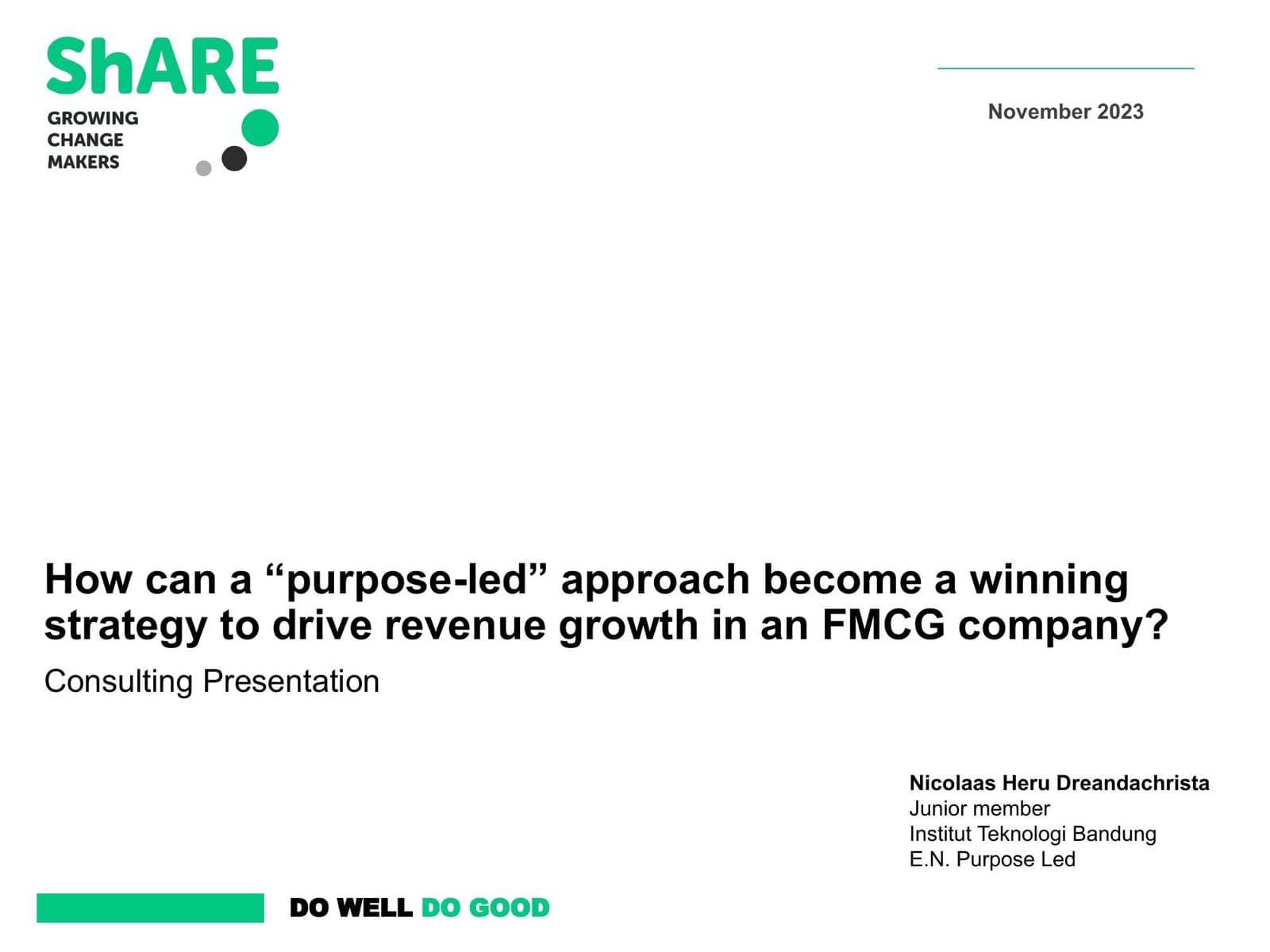 ShARE
GROWING CHANGE MAKERS

November 2023

How can a “purpose-led” approach become a winning strategy to drive revenue growth in an FMCG company?

Consulting Presentation

Nicolaas Heru Dreandachrista
Junior member
Institut Teknologi Bandung
E.N. Purpose Led

DO WELL DO GOOD